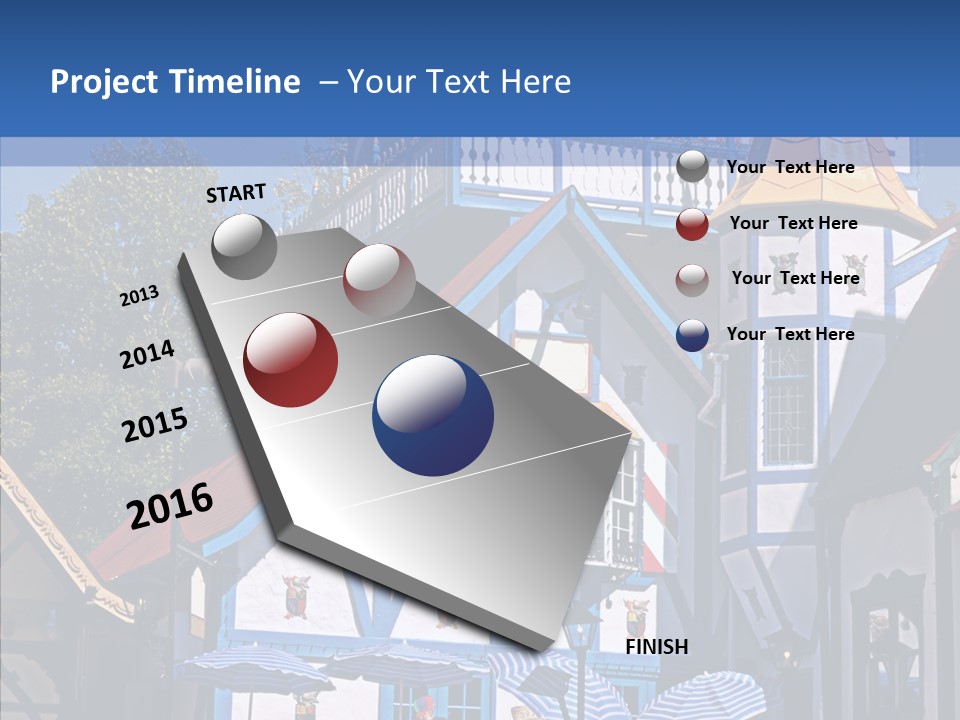 Project Timeline – Your Text Here

START

2013

2014

2015

2016

FINISH

Your Text Here

Your Text Here

Your Text Here

Your Text Here